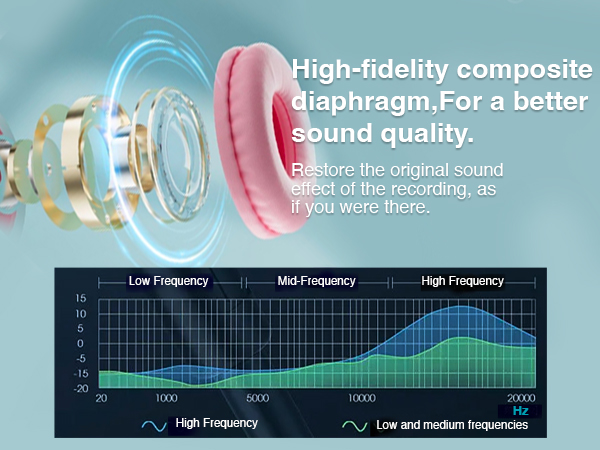 High-fidelity composite diaphragm,For a better sound quality.

Restore the original sound effect of the recording, as if you were there.

Low Frequency
Mid-Frequency
High Frequency

15
10
5
0
-5
-15
-20

20
1000
5000
10000
20000
Hz

High Frequency
Low and medium frequencies